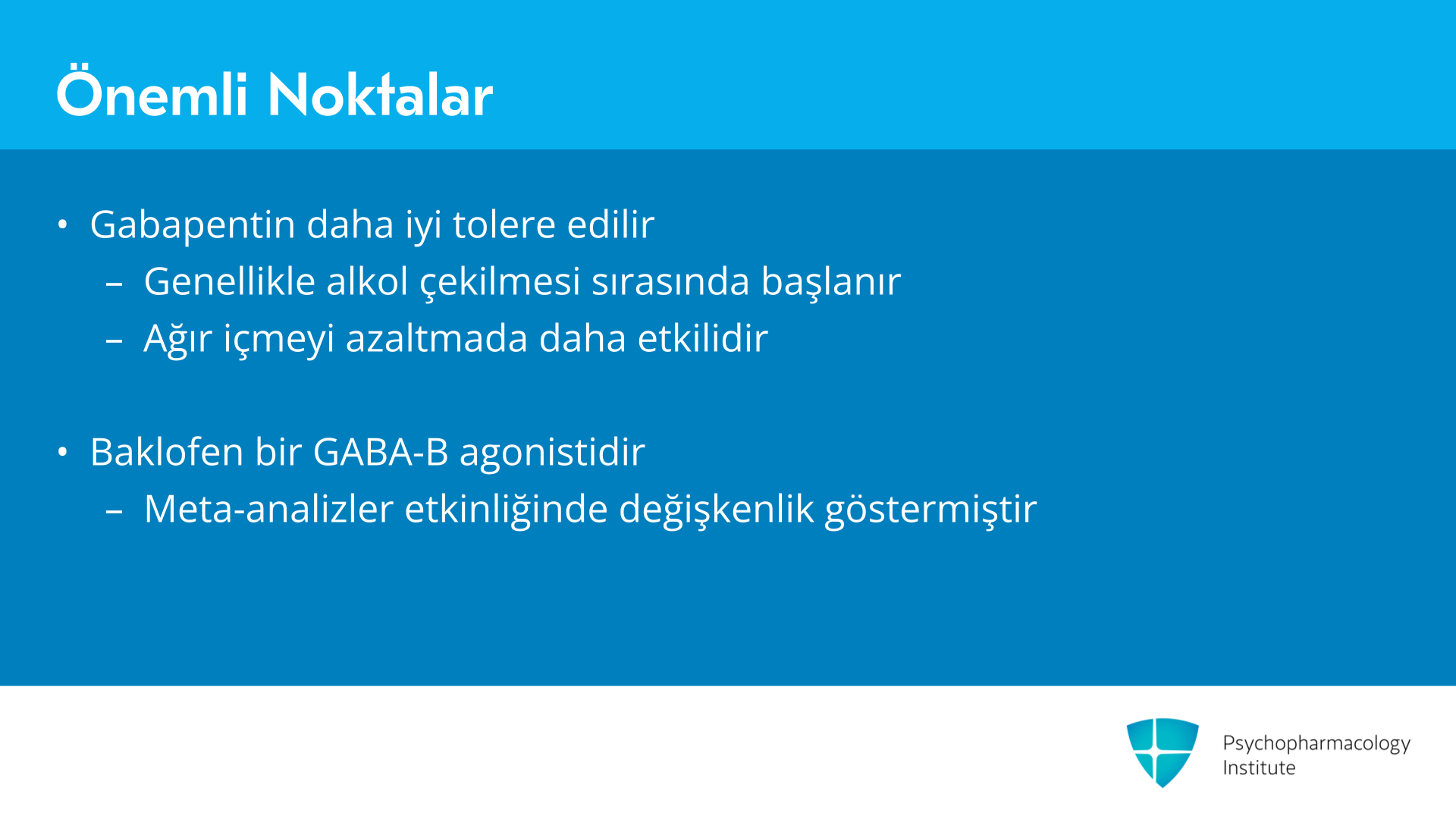 Önemli Noktalar

• Gabapentin daha iyi tolere edilir
– Genellikle alkol çekilmesi sırasında başlanır
– Ağır içmeyi azaltmada daha etkilidir

• Baklofen bir GABA-B agonistidir
– Meta-analizler etkinliğinde değişkenlik göstermiştir

Psychopharmacology Institute